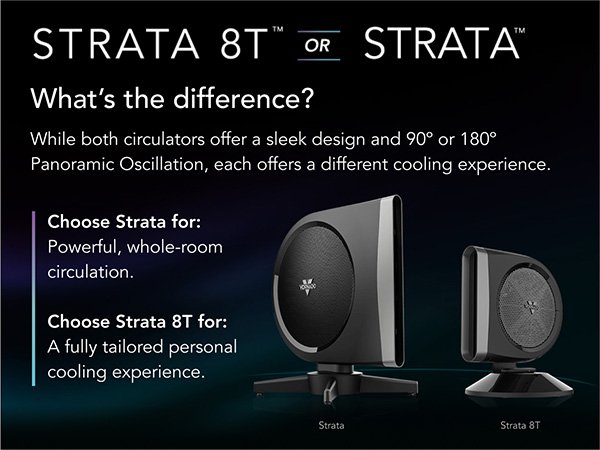 STRATA 8T™ OR STRATA™

What's the difference?

While both circulators offer a sleek design and 90° or 180° Panoramic Oscillation, each offers a different cooling experience.

Choose Strata for:
Powerful, whole-room circulation.

Choose Strata 8T for:
A fully tailored personal cooling experience.

VORNADO

VORNADO

Strata

Strata 8T